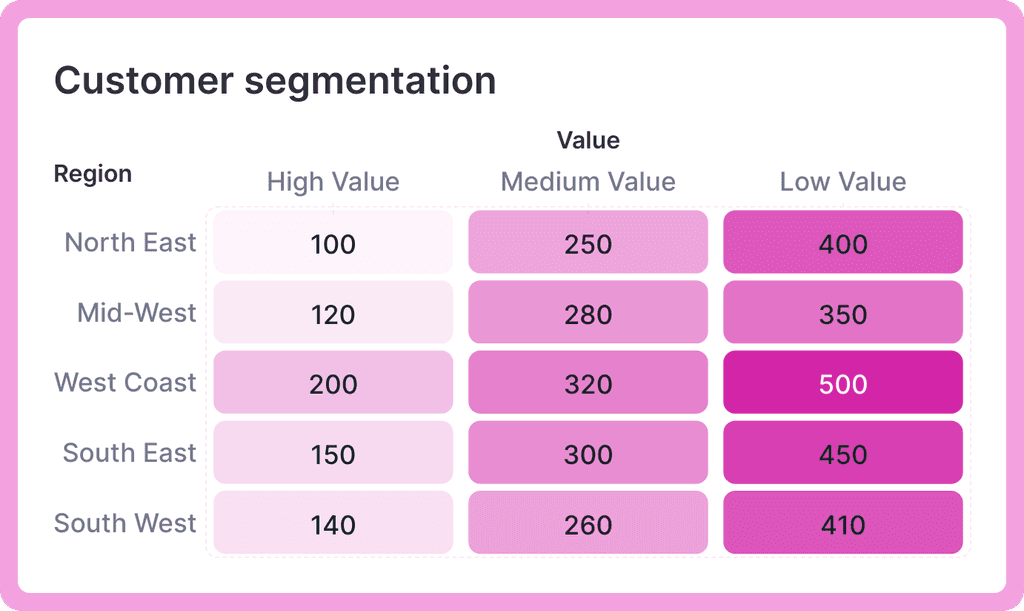 Customer segmentation

Value

| Region | High Value | Medium Value | Low Value |
|---|---|---|---|
| North East | 100 | 250 | 400 |
| Mid-West | 120 | 280 | 350 |
| West Coast | 200 | 320 | 500 |
| South East | 150 | 300 | 450 |
| South West | 140 | 260 | 410 |